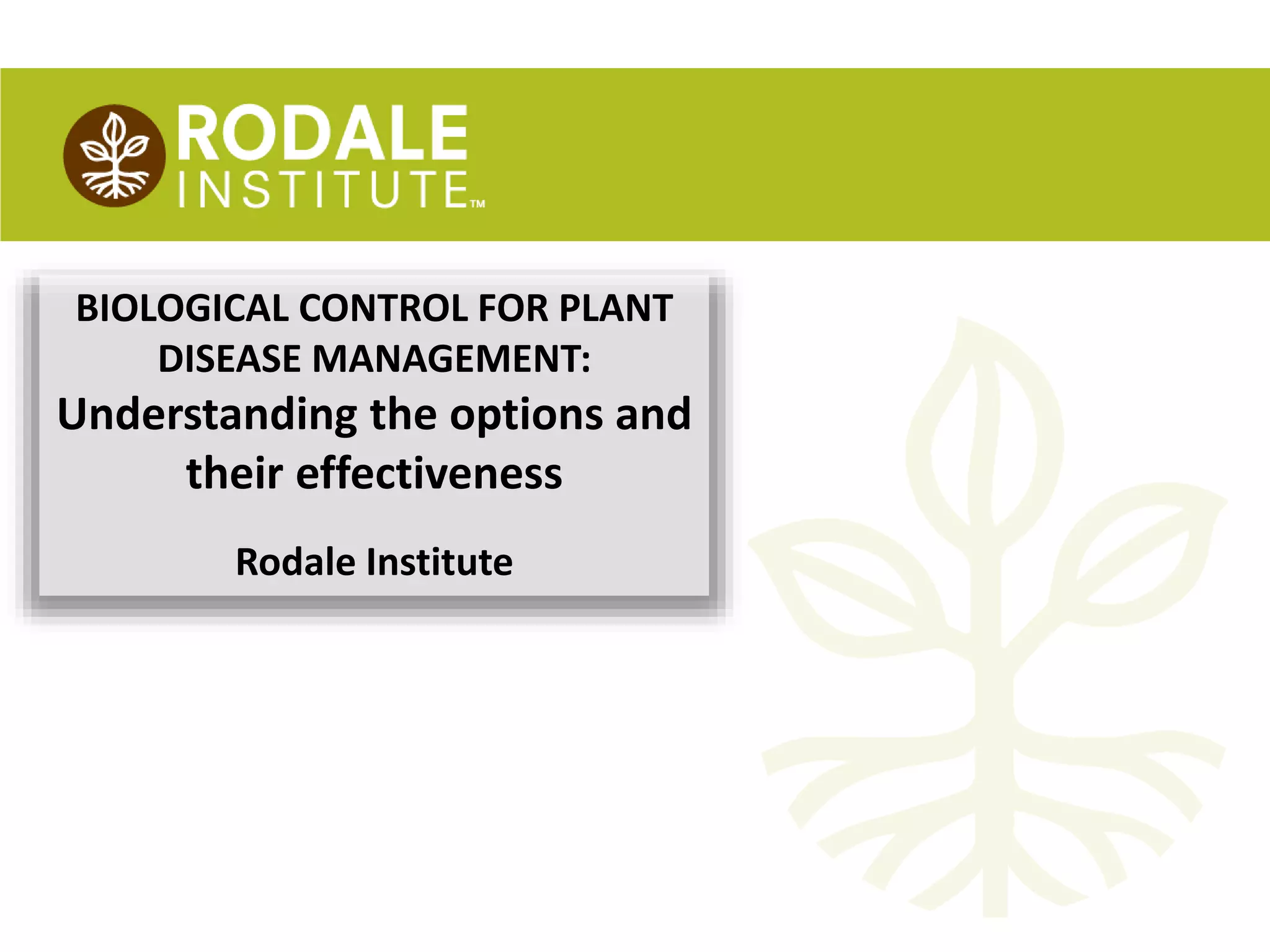 RODALE INSTITUTE™

BIOLOGICAL CONTROL FOR PLANT DISEASE MANAGEMENT:
Understanding the options and their effectiveness

Rodale Institute